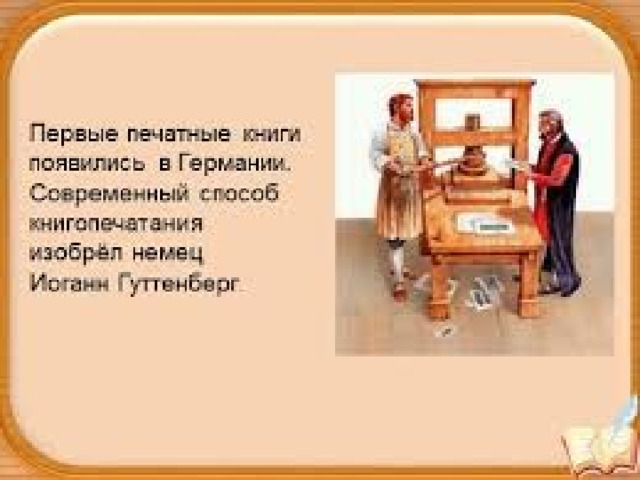 Первые печатные книги появились в Германии. Современный способ книгопечатания изобрёл немец Иоганн Гуттенберг.